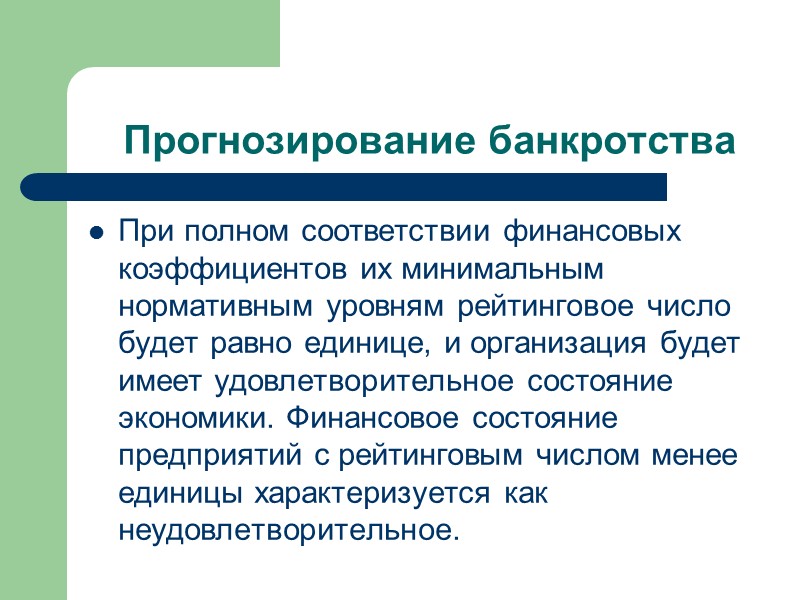 Прогнозирование банкротства

При полном соответствии финансовых коэффициентов их минимальным нормативным уровням рейтинговое число будет равно единице, и организация будет имеет удовлетворительное состояние экономики. Финансовое состояние предприятий с рейтинговым числом менее единицы характеризуется как неудовлетворительное.